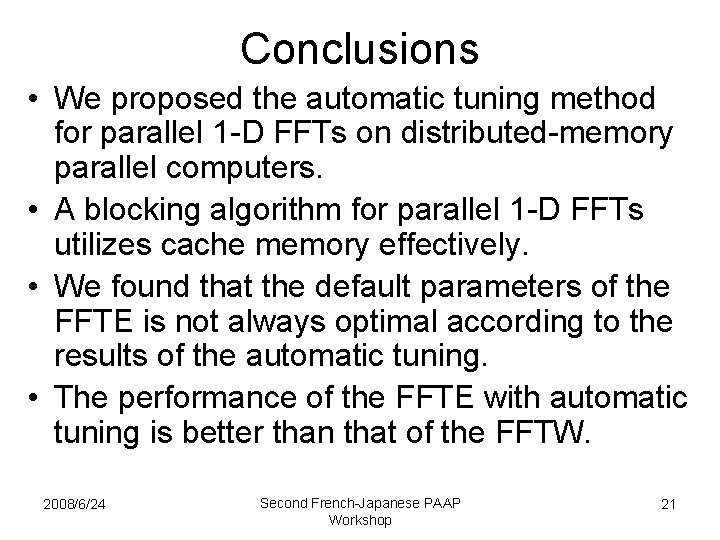 Conclusions

• We proposed the automatic tuning method for parallel 1-D FFTs on distributed-memory parallel computers.
• A blocking algorithm for parallel 1-D FFTs utilizes cache memory effectively.
• We found that the default parameters of the FFTE is not always optimal according to the results of the automatic tuning.
• The performance of the FFTE with automatic tuning is better than that of the FFTW.

2008/6/24

Second French-Japanese PAAP Workshop

21